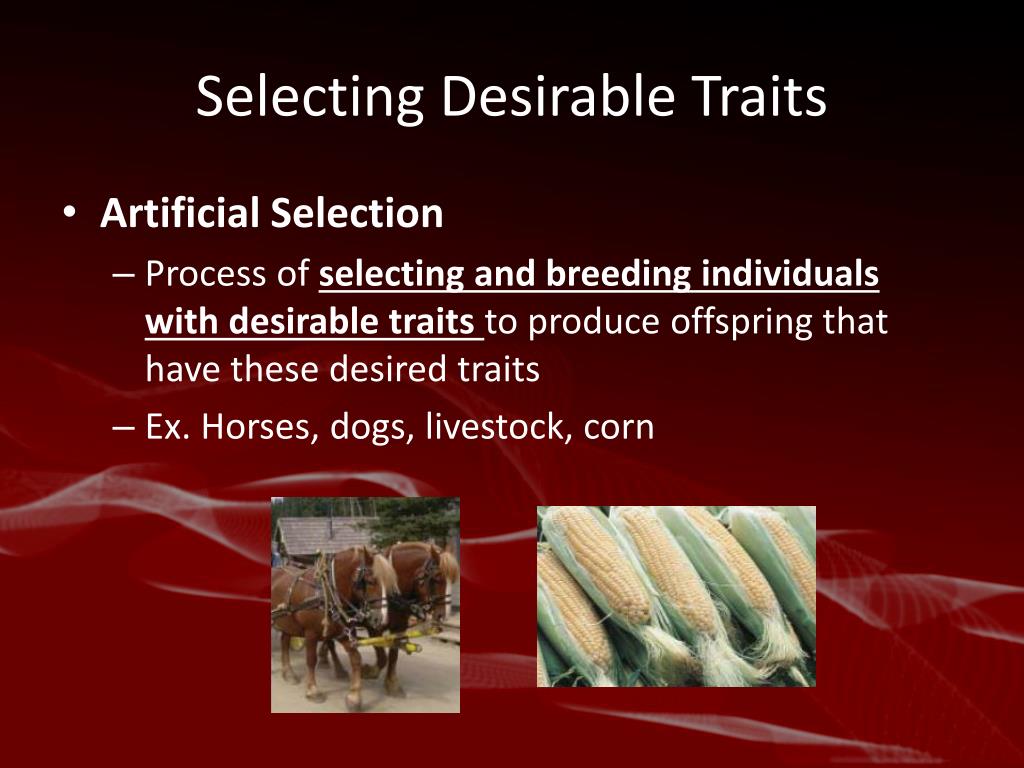 Selecting Desirable Traits

• Artificial Selection
– Process of selecting and breeding individuals with desirable traits to produce offspring that have these desired traits
– Ex. Horses, dogs, livestock, corn